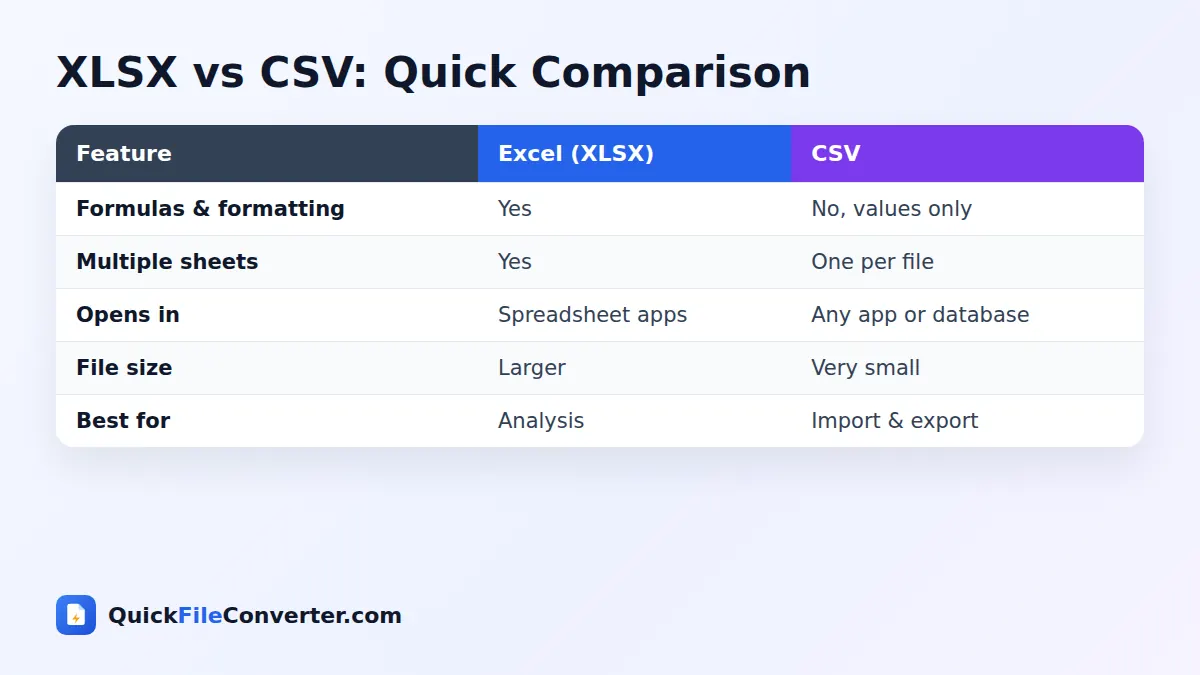 XLSX vs CSV: Quick Comparison

| Feature | Excel (XLSX) | CSV |
|---|---|---|
| Formulas & formatting | Yes | No, values only |
| Multiple sheets | Yes | One per file |
| Opens in | Spreadsheet apps | Any app or database |
| File size | Larger | Very small |
| Best for | Analysis | Import & export |

QuickFileConverter.com